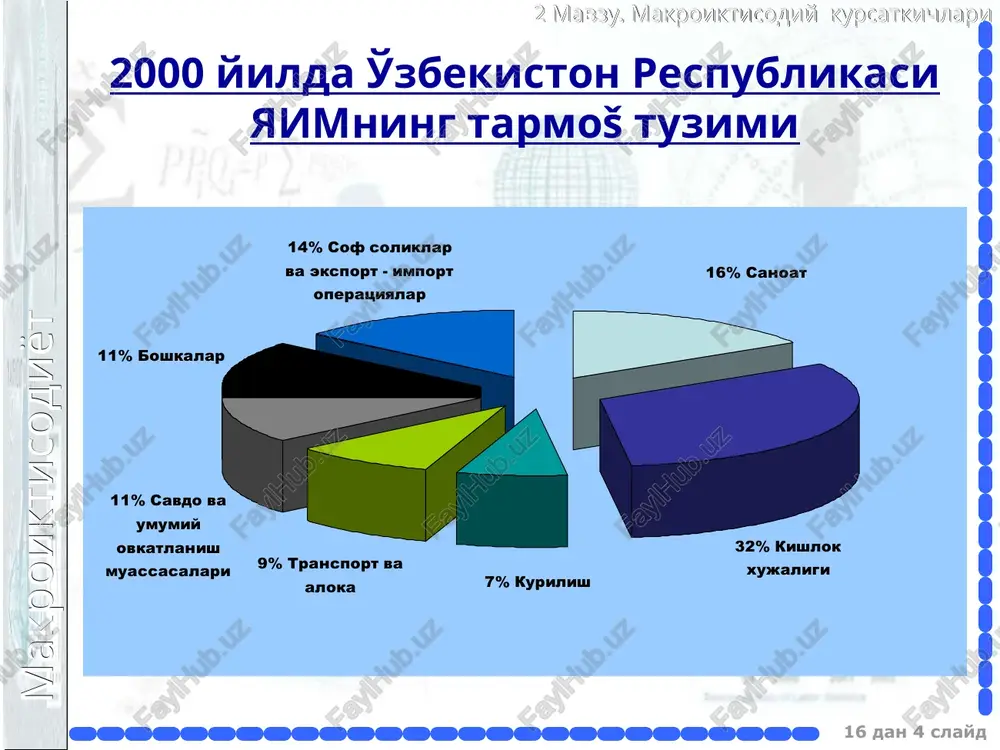 2 Мавзу. Макроиктисодий курсаткичлари

2000 йилда Ўзбекистон Республикаси ЯИМнинг тармоš тузими

14% Соф соликлар ва экспорт - импорт операциялар

16% Саноат

11% Бошкалар

11% Савдо ва умумий овкатланиш муассасалари

9% Транспорт ва алока

7% Курилиш

32% Кишлок хужалиги

Макроиктисодиёт

16 дан 4 слайд

FaylHub.uz